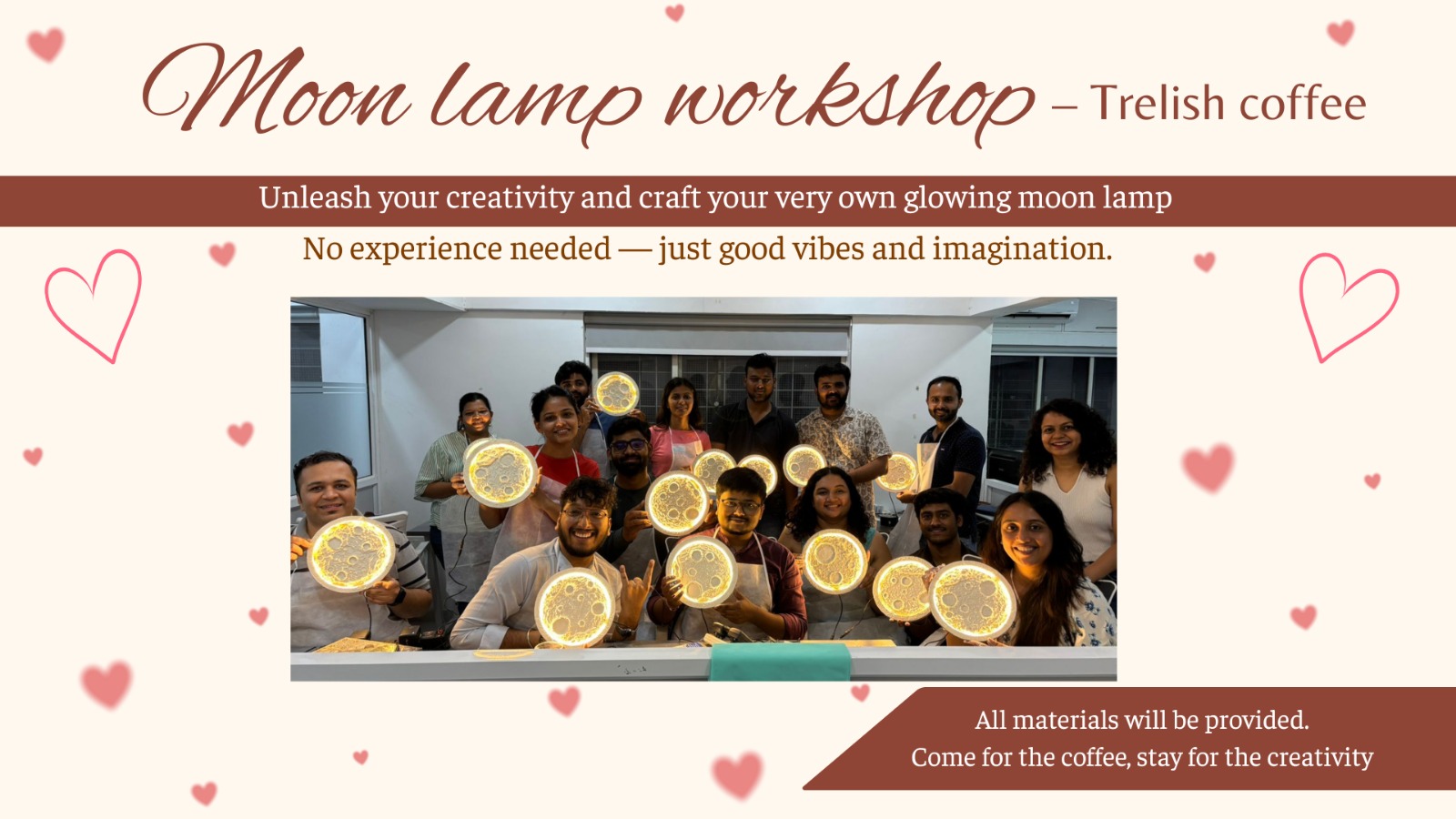 Moon lamp workshop – Trelish coffee

Unleash your creativity and craft your very own glowing moon lamp

No experience needed — just good vibes and imagination.

All materials will be provided.
Come for the coffee, stay for the creativity